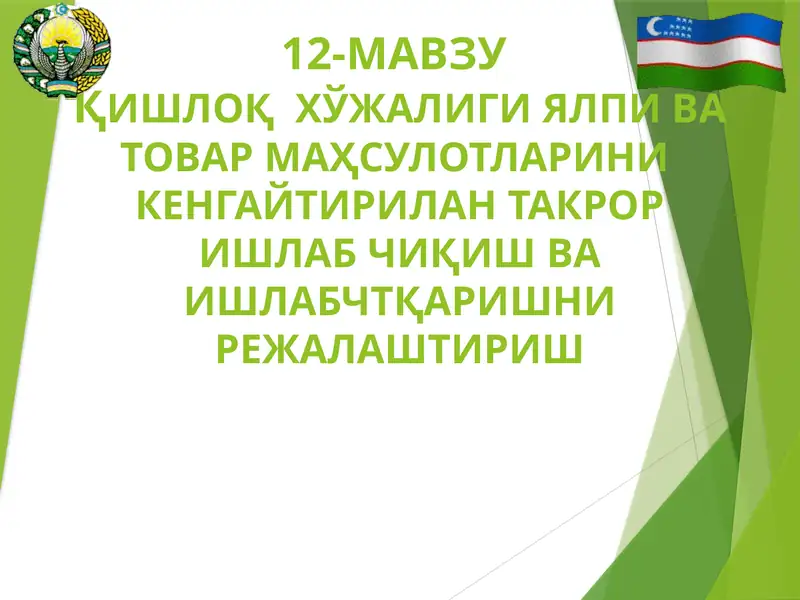 12-МАВЗУ
ҚИШЛОҚ ХЎЖАЛИГИ ЯЛПИ ВА ТОВАР МАҲСУЛОТЛАРИНИ КЕНГАЙТИРИЛАН ТАКРОР ИШЛАБ ЧИҚИШ ВА ИШЛАБЧТҚАРИШНИ РЕЖАЛАШТИРИШ